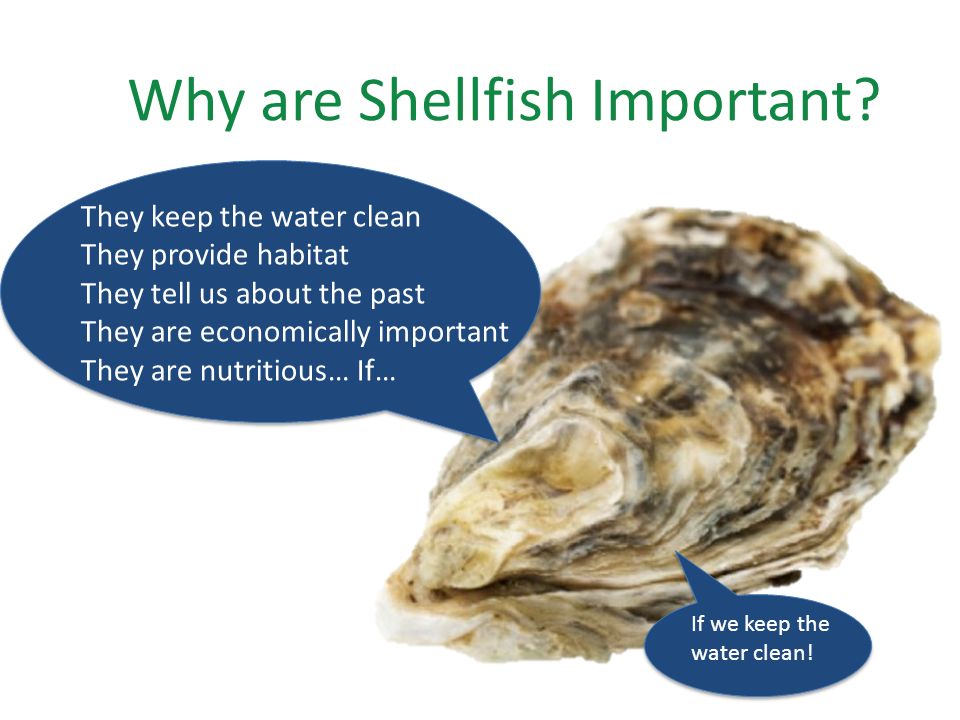 Why are Shellfish Important?

They keep the water clean
They provide habitat
They tell us about the past
They are economically important
They are nutritious… If…

If we keep the water clean!